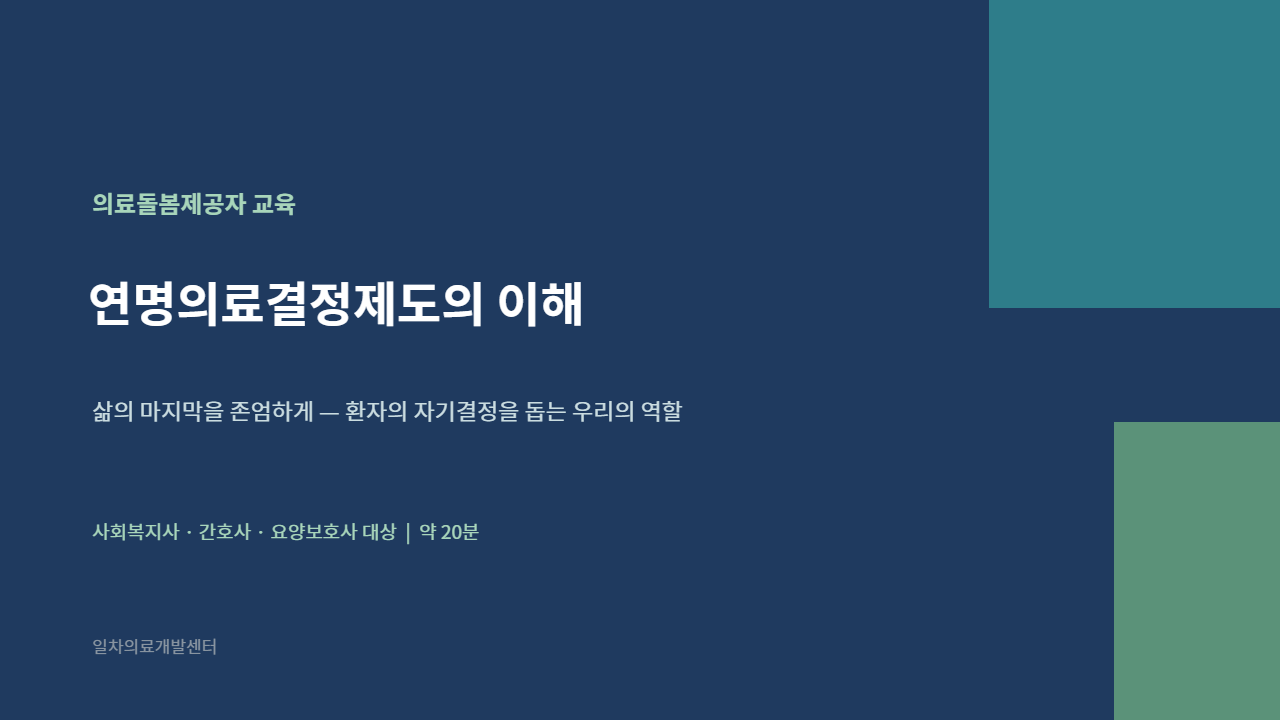 의료돌봄제공자 교육

연명의료결정제도의 이해

삶의 마지막을 존엄하게 — 환자의 자기결정을 돕는 우리의 역할

사회복지사 · 간호사 · 요양보호사 대상 | 약 20분

일차의료개발센터